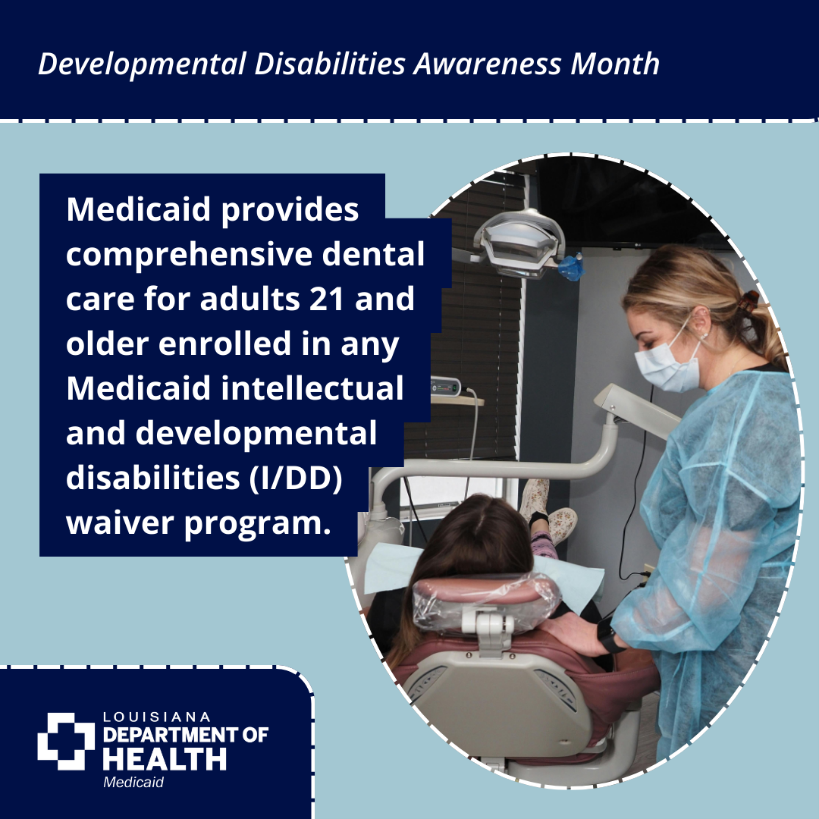 Developmental Disabilities Awareness Month

Medicaid provides comprehensive dental care for adults 21 and older enrolled in any Medicaid intellectual and developmental disabilities (I/DD) waiver program.

LOUISIANA
DEPARTMENT OF
HEALTH
Medicaid